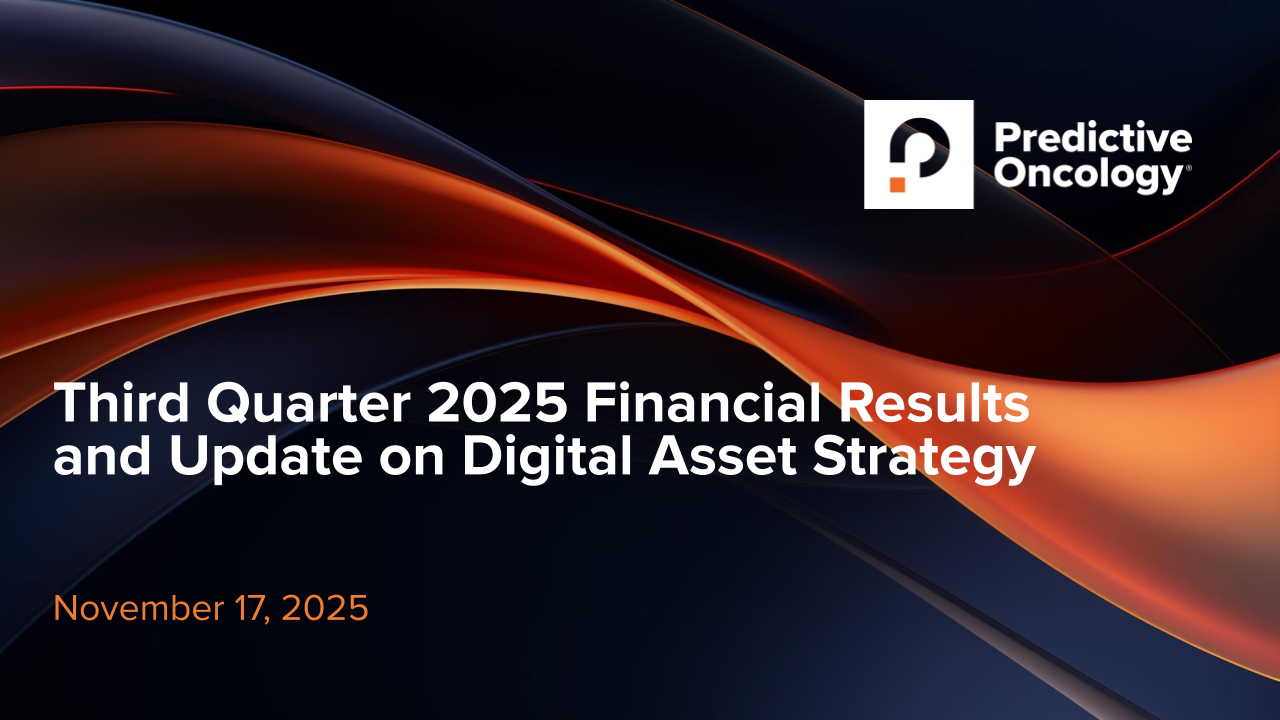 Predictive Oncology®

Third Quarter 2025 Financial Results and Update on Digital Asset Strategy

November 17, 2025